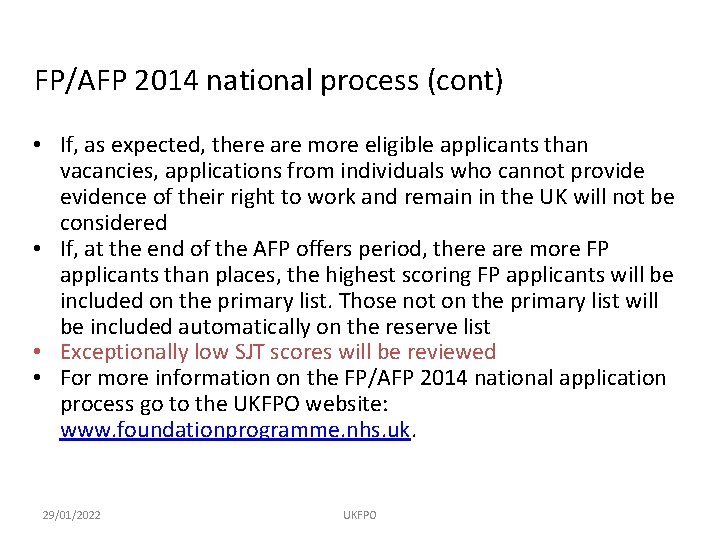 FP/AFP 2014 national process (cont)

• If, as expected, there are more eligible applicants than vacancies, applications from individuals who cannot provide evidence of their right to work and remain in the UK will not be considered
• If, at the end of the AFP offers period, there are more FP applicants than places, the highest scoring FP applicants will be included on the primary list. Those not on the primary list will be included automatically on the reserve list
• Exceptionally low SJT scores will be reviewed
• For more information on the FP/AFP 2014 national application process go to the UKFPO website: www.foundationprogramme.nhs.uk.

29/01/2022

UKFPO